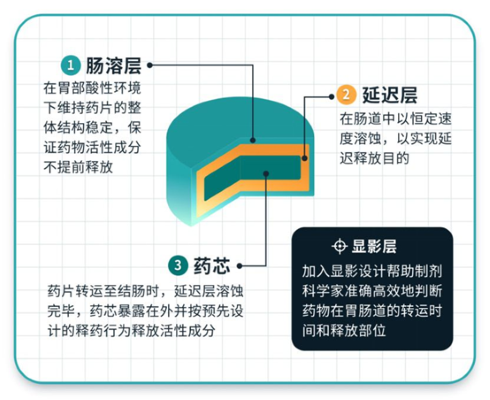 1 肠溶层

在胃部酸性环境下维持药片的整体结构稳定，保证药物活性成分不提前释放

2 延迟层

在肠道中以恒定速度溶蚀，以实现延迟释放目的

3 药芯

药片转运至结肠时，延迟层溶蚀完毕，药芯暴露在外并按预先设计的释药行为释放活性成分

显影层

加入显影设计帮助制剂科学家准确高效地判断药物在胃肠道的转运时间和释放部位